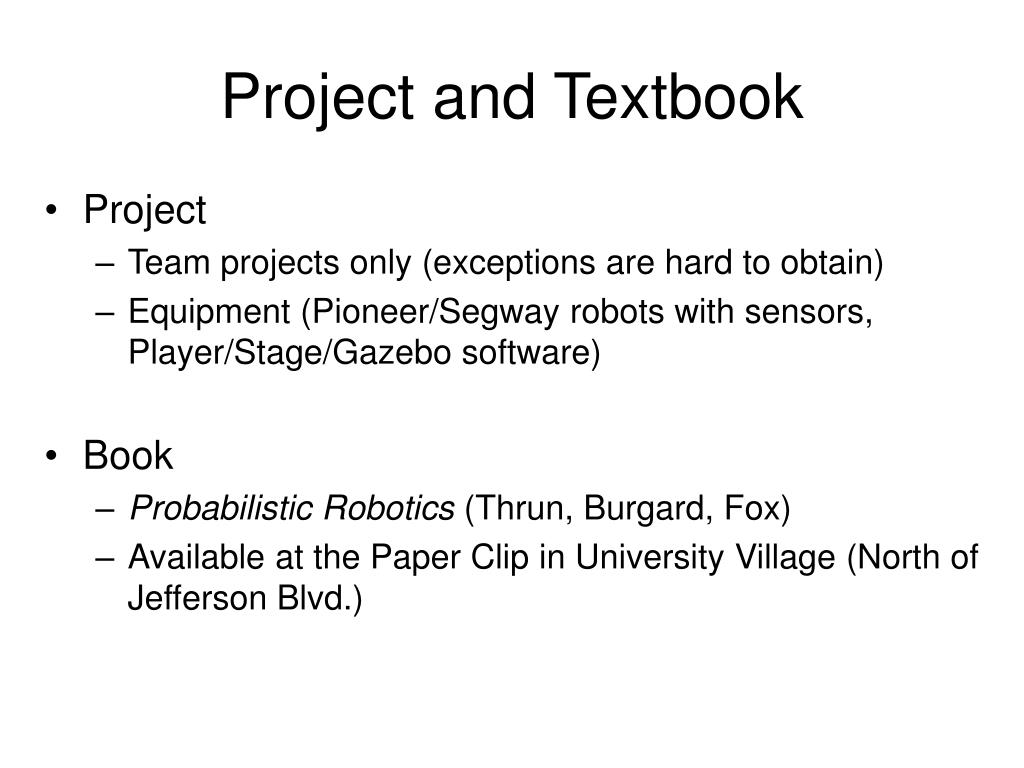 Project and Textbook

• Project
– Team projects only (exceptions are hard to obtain)
– Equipment (Pioneer/Segway robots with sensors, Player/Stage/Gazebo software)

• Book
– Probabilistic Robotics (Thrun, Burgard, Fox)
– Available at the Paper Clip in University Village (North of Jefferson Blvd.)